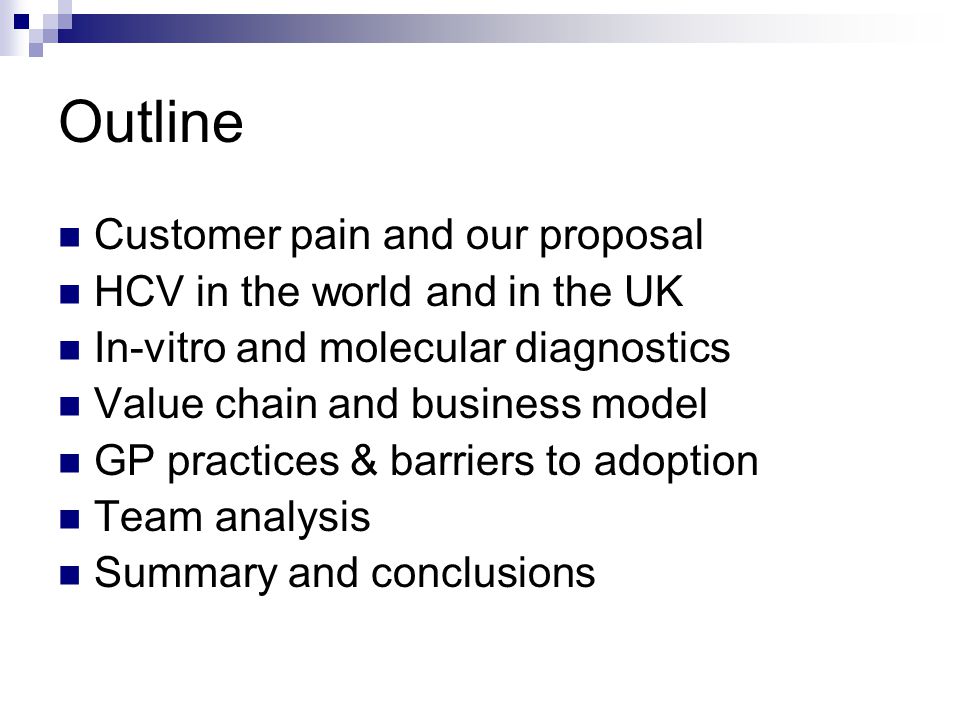 Outline

- Customer pain and our proposal
- HCV in the world and in the UK
- In-vitro and molecular diagnostics
- Value chain and business model
- GP practices & barriers to adoption
- Team analysis
- Summary and conclusions